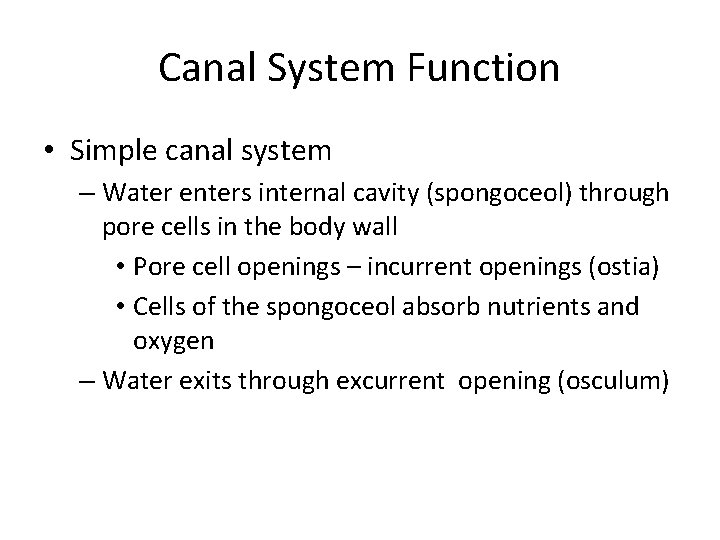 Canal System Function

• Simple canal system
– Water enters internal cavity (spongoceol) through pore cells in the body wall
• Pore cell openings – incurrent openings (ostia)
• Cells of the spongoceol absorb nutrients and oxygen
– Water exits through excurrent opening (osculum)